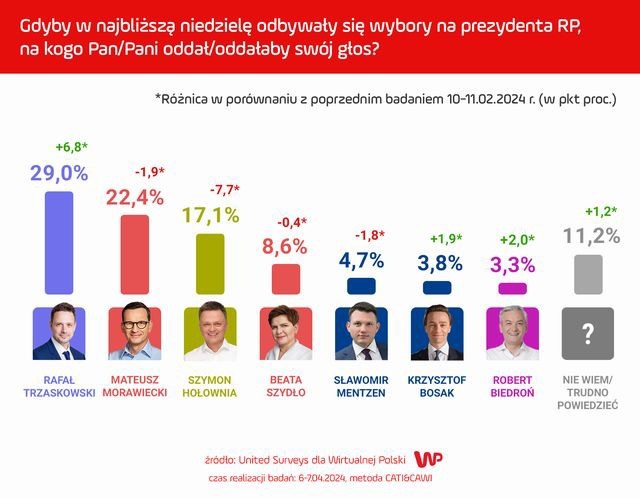 Gdyby w najbliższą niedzielę odbywały się wybory na prezydenta RP, na kogo Pan/Pani oddał/oddałaby swój głos?

*Różnica w porównaniu z poprzednim badaniem 10-11.02.2024 r. (w pkt proc.)

+6,8*
29,0%
RAFAŁ TRZASKOWSKI

-1,9*
22,4%
MATEUSZ MORAWIECKI

-7,7*
17,1%
SZYMON HOŁOWNIA

-0,4*
8,6%
BEATA SZYDŁO

-1,8*
4,7%
SŁAWOMIR MENTZEN

+1,9*
3,8%
KRZYSZTOF BOSAK

+2,0*
3,3%
ROBERT BIEDROŃ

+1,2*
11,2%
?
NIE WIEM/ TRUDNO POWIEDZIEĆ

źródło: United Surveys dla Wirtualnej Polski

WP

czas realizacji badań: 6-7.04.2024, metoda CATI&CAWI